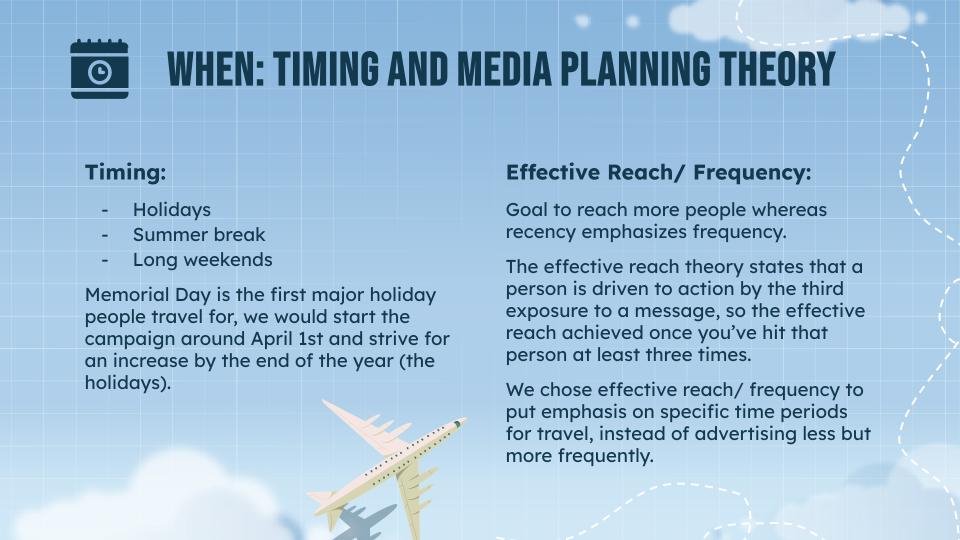 WHEN: TIMING AND MEDIA PLANNING THEORY

Timing:

- Holidays
- Summer break
- Long weekends

Memorial Day is the first major holiday people travel for, we would start the campaign around April 1st and strive for an increase by the end of the year (the holidays).

Effective Reach/ Frequency:

Goal to reach more people whereas recency emphasizes frequency.

The effective reach theory states that a person is driven to action by the third exposure to a message, so the effective reach achieved once you've hit that person at least three times.

We chose effective reach/ frequency to put emphasis on specific time periods for travel, instead of advertising less but more frequently.